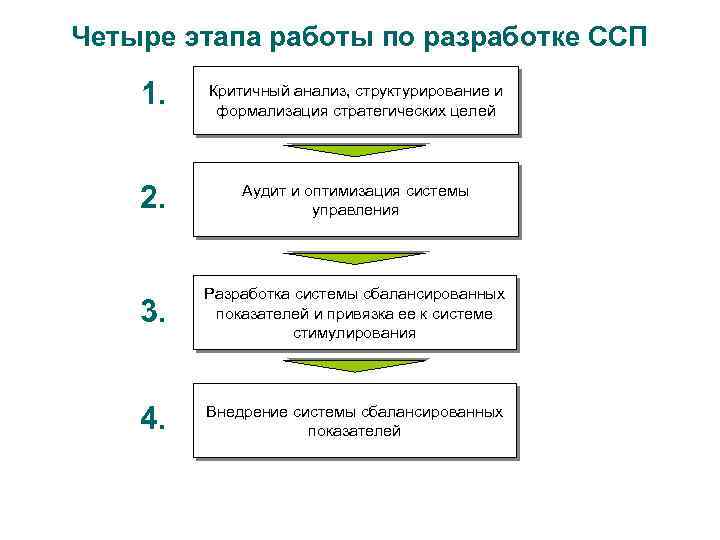 Четыре этапа работы по разработке ССП

1.

Критичный анализ, структурирование и формализация стратегических целей

2.

Аудит и оптимизация системы управления

3.

Разработка системы сбалансированных показателей и привязка ее к системе стимулирования

4.

Внедрение системы сбалансированных показателей